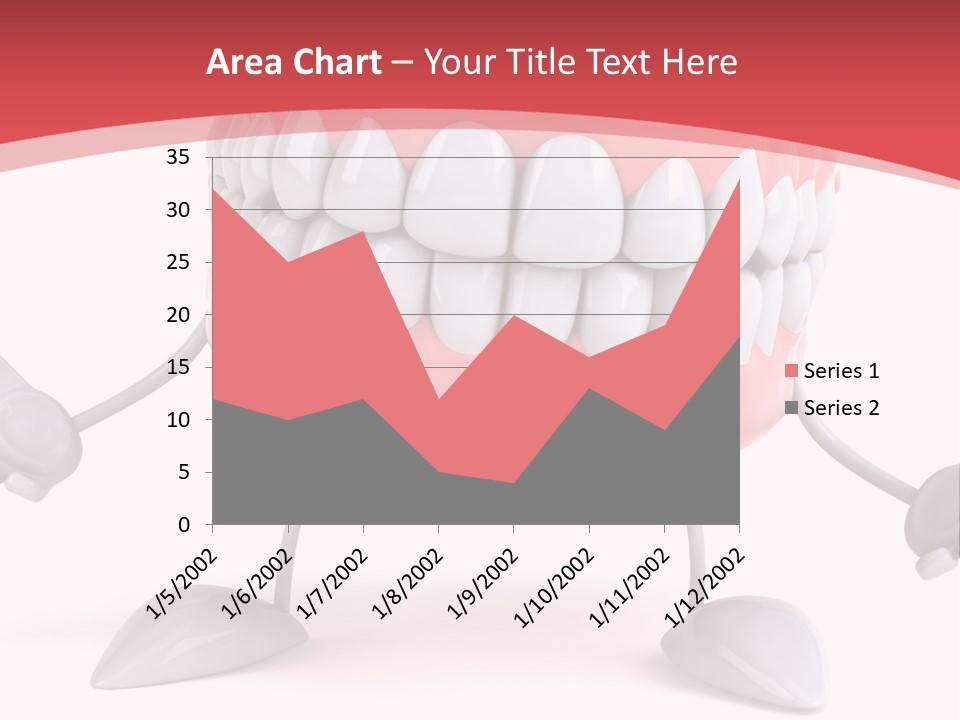 Area Chart – Your Title Text Here

35
30
25
20
15
10
5
0

1/5/2002
1/6/2002
1/7/2002
1/8/2002
1/9/2002
1/10/2002
1/11/2002
1/12/2002

Series 1
Series 2